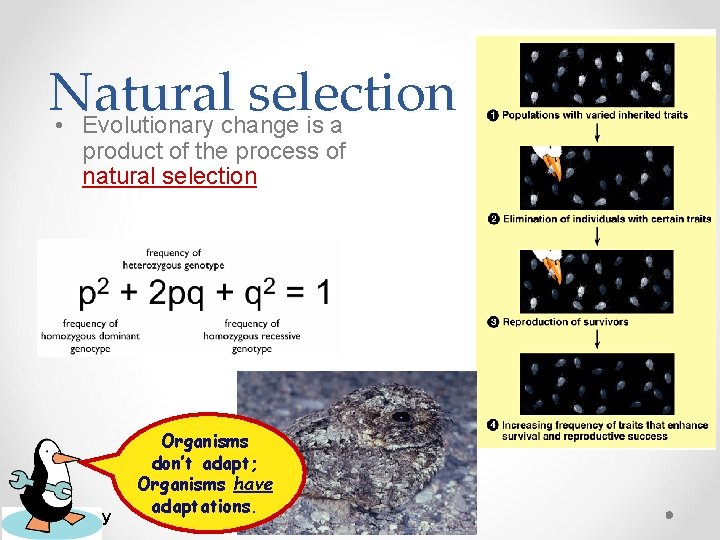 Natural selection

• Evolutionary change is a product of the process of natural selection

frequency of heterozygous genotype

$p^2 + 2pq + q^2 = 1$

frequency of homozygous dominant genotype

frequency of homozygous recessive genotype

Organisms don't adapt; Organisms have adaptations.

y

1 Populations with varied inherited traits

2 Elimination of individuals with certain traits

3 Reproduction of survivors

4 Increasing frequency of traits that enhance survival and reproductive success